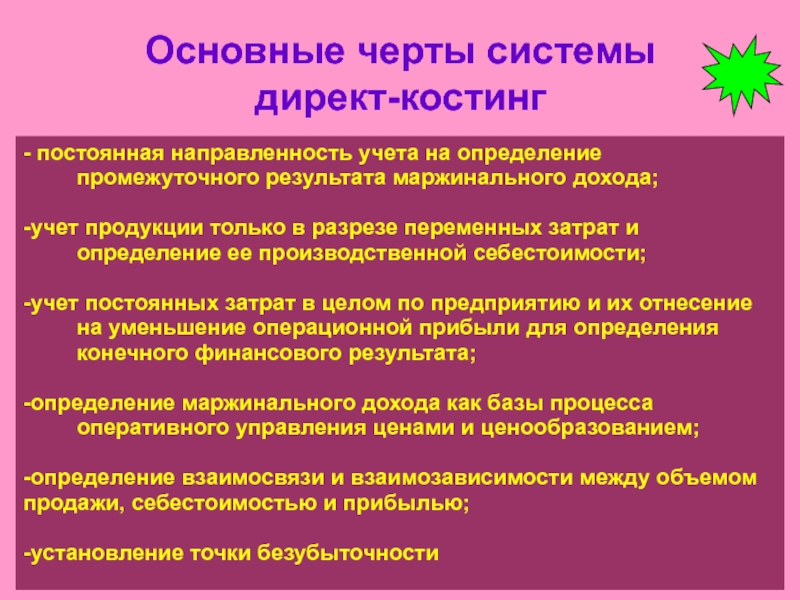 Основные черты системы директ-костинг

- постоянная направленность учета на определение промежуточного результата маржинального дохода;

-учет продукции только в разрезе переменных затрат и определение ее производственной себестоимости;

-учет постоянных затрат в целом по предприятию и их отнесение на уменьшение операционной прибыли для определения конечного финансового результата;

-определение маржинального дохода как базы процесса оперативного управления ценами и ценообразованием;

-определение взаимосвязи и взаимозависимости между объемом продажи, себестоимостью и прибылью;

-установление точки безубыточности